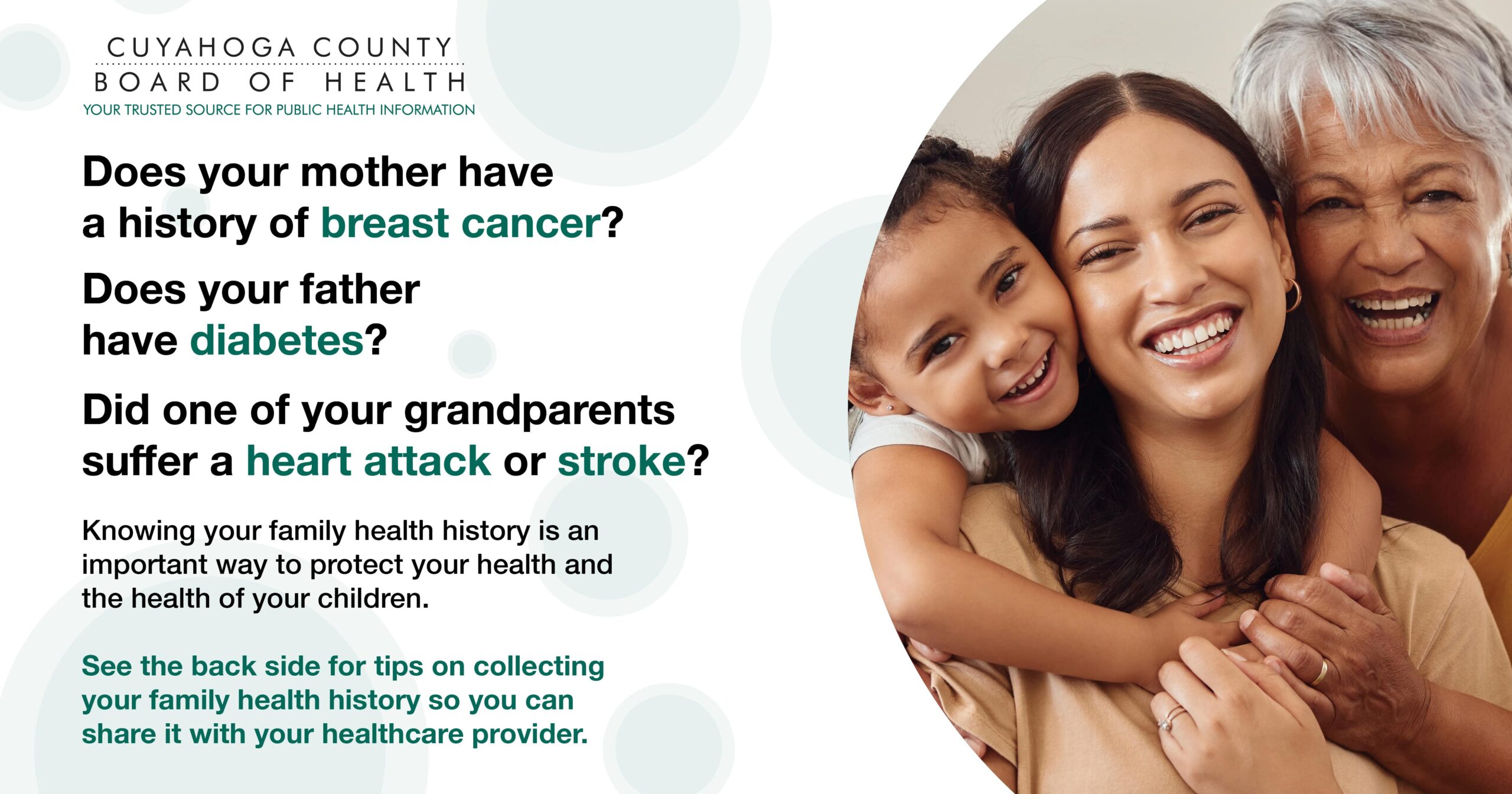 CUYAHOGA COUNTY
BOARD OF HEALTH
YOUR TRUSTED SOURCE FOR PUBLIC HEALTH INFORMATION

Does your mother have a history of breast cancer?

Does your father have diabetes?

Did one of your grandparents suffer a heart attack or stroke?

Knowing your family health history is an important way to protect your health and the health of your children.

See the back side for tips on collecting your family health history so you can share it with your healthcare provider.